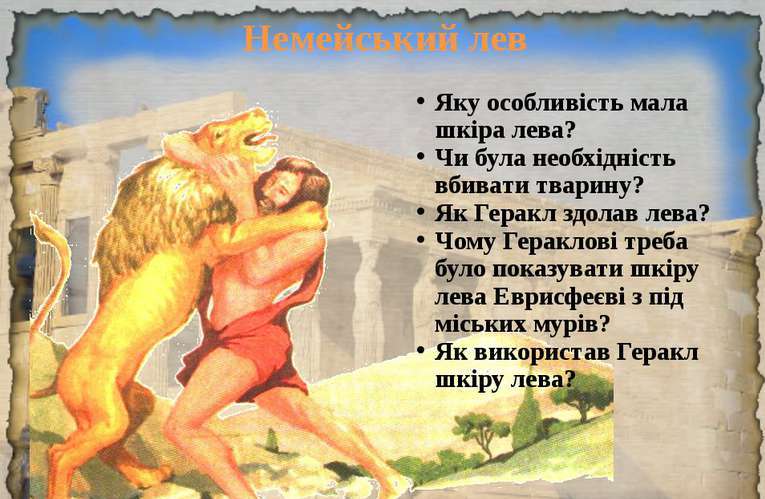 Немейський лев

• Яку особливість мала шкіра лева?
• Чи була необхідність вбивати тварину?
• Як Геракл здолав лева?
• Чому Гераклові треба було показувати шкіру лева Еврисфеєві з під міських мурів?
• Як використав Геракл шкіру лева?